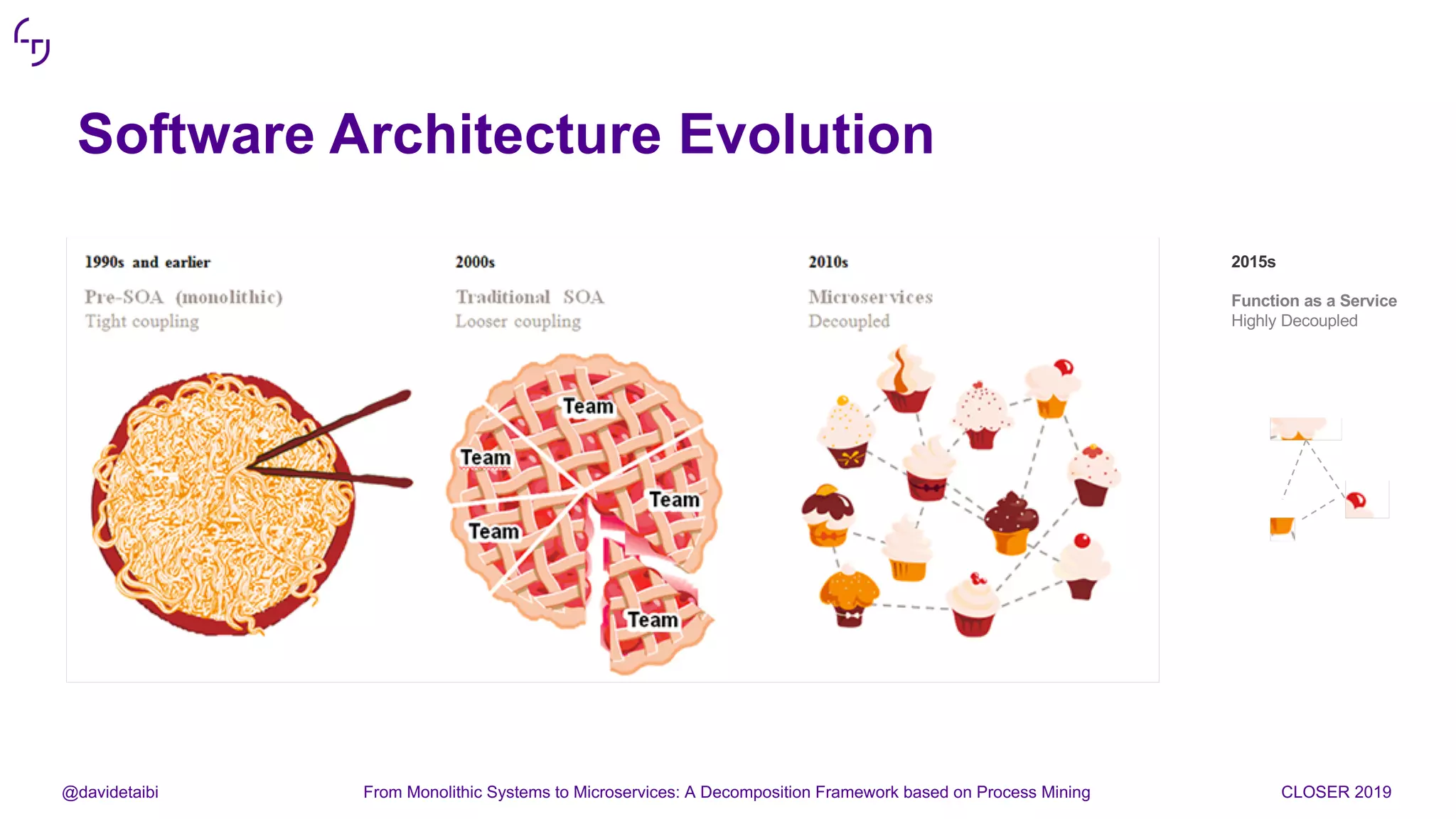 Software Architecture Evolution

1990s and earlier

Pre-SOA (monolithic)
Tight coupling

2000s

Traditional SOA
Looser coupling

Team
Team
Team
Team
Team

2010s

Microservices
Decoupled

2015s

Function as a Service
Highly Decoupled

@davidetaibi

From Monolithic Systems to Microservices: A Decomposition Framework based on Process Mining

CLOSER 2019